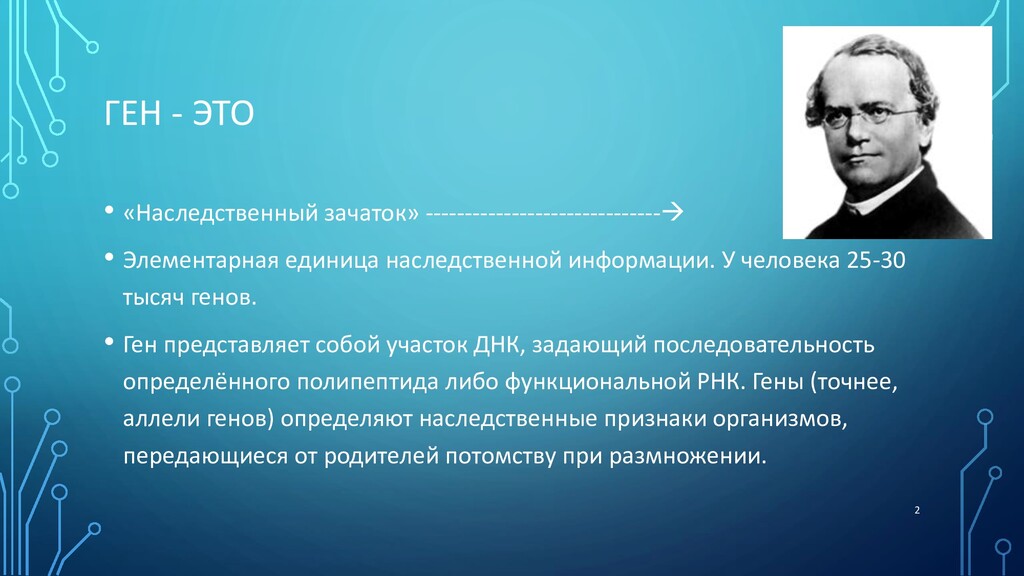 ГЕН - ЭТО

• «Наследственный зачаток» -----------------------------→

• Элементарная единица наследственной информации. У человека 25-30 тысяч генов.

• Ген представляет собой участок ДНК, задающий последовательность определённого полипептида либо функциональной РНК. Гены (точнее, аллели генов) определяют наследственные признаки организмов, передающиеся от родителей потомству при размножении.

2